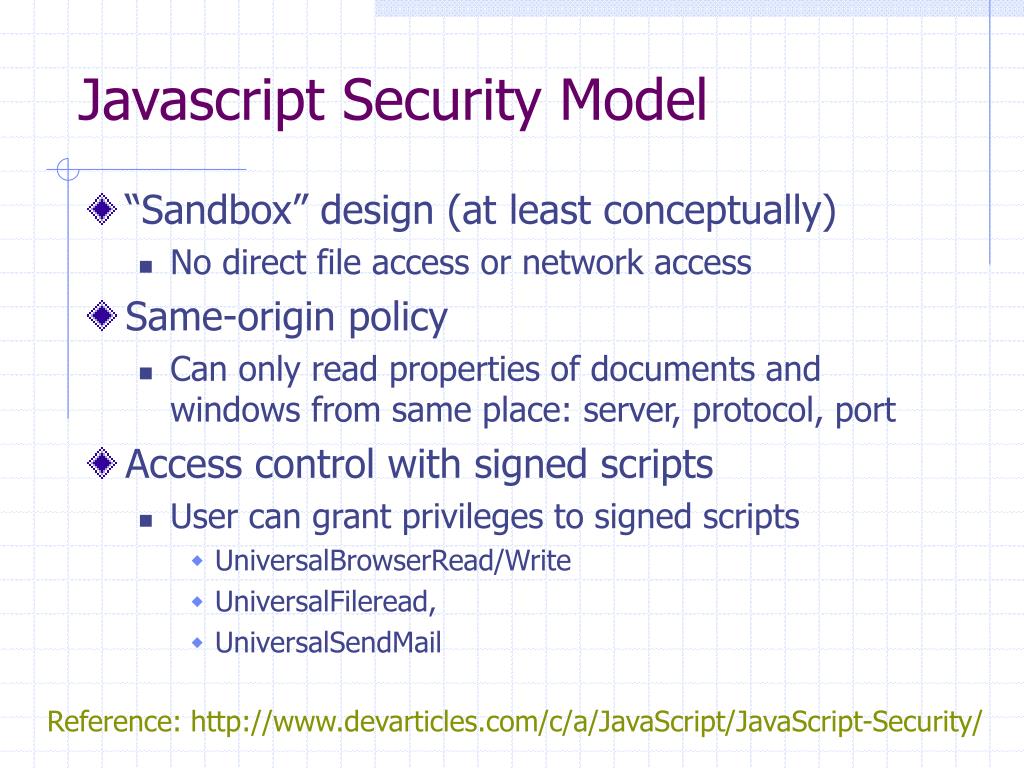 Javascript Security Model

“Sandbox” design (at least conceptually)

No direct file access or network access

Same-origin policy

Can only read properties of documents and windows from same place: server, protocol, port

Access control with signed scripts

User can grant privileges to signed scripts

UniversalBrowserRead/Write

UniversalFileread,

UniversalSendMail

Reference: http://www.devarticles.com/c/a/JavaScript/JavaScript-Security/